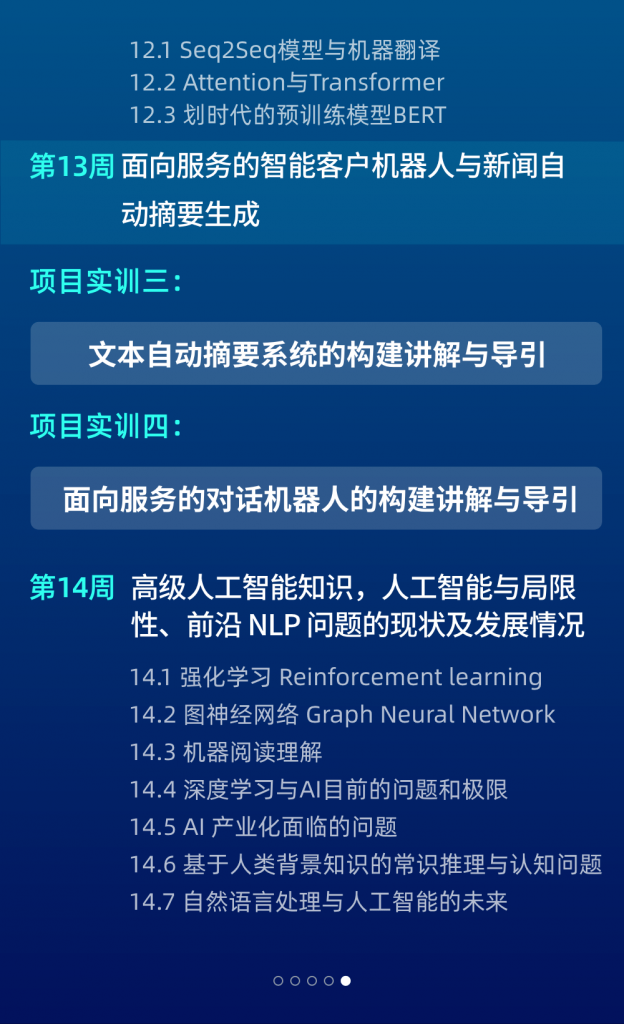 12.1 Seq2Seq模型与机器翻译
12.2 Attention与Transformer
12.3 划时代的预训练模型BERT

第13周 面向服务的智能客户机器人与新闻自动摘要生成

项目实训三：

文本自动摘要系统的构建讲解与导引

项目实训四：

面向服务的对话机器人的构建讲解与导引

第14周 高级人工智能知识，人工智能与局限性、前沿 NLP 问题的现状及发展情况

14.1 强化学习 Reinforcement learning
14.2 图神经网络 Graph Neural Network
14.3 机器阅读理解
14.4 深度学习与AI目前的问题和极限
14.5 AI 产业化面临的问题
14.6 基于人类背景知识的常识推理与认知问题
14.7 自然语言处理与人工智能的未来